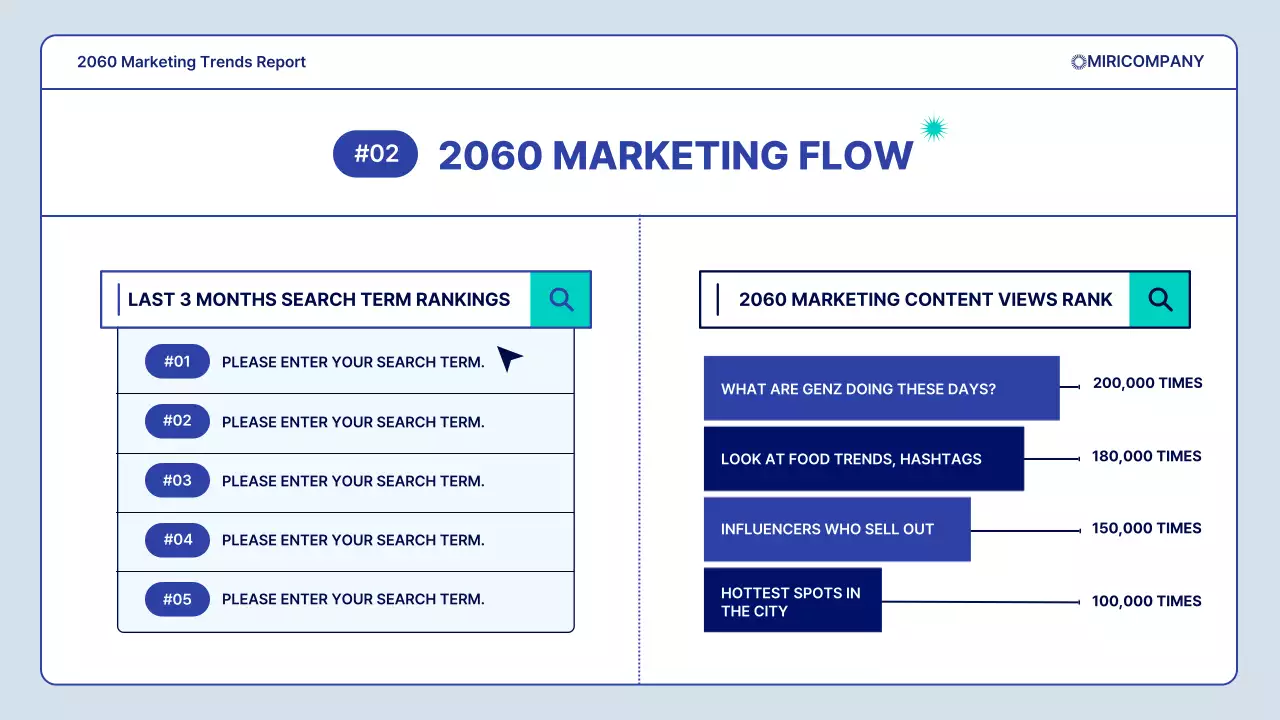 2060 Marketing Trends Report

MIRICOMPANY

#02 2060 MARKETING FLOW

LAST 3 MONTHS SEARCH TERM RANKINGS

#01 PLEASE ENTER YOUR SEARCH TERM.

#02 PLEASE ENTER YOUR SEARCH TERM.

#03 PLEASE ENTER YOUR SEARCH TERM.

#04 PLEASE ENTER YOUR SEARCH TERM.

#05 PLEASE ENTER YOUR SEARCH TERM.

2060 MARKETING CONTENT VIEWS RANK

WHAT ARE GENZ DOING THESE DAYS? 200,000 TIMES

LOOK AT FOOD TRENDS, HASHTAGS 180,000 TIMES

INFLUENCERS WHO SELL OUT 150,000 TIMES

HOTTEST SPOTS IN THE CITY 100,000 TIMES